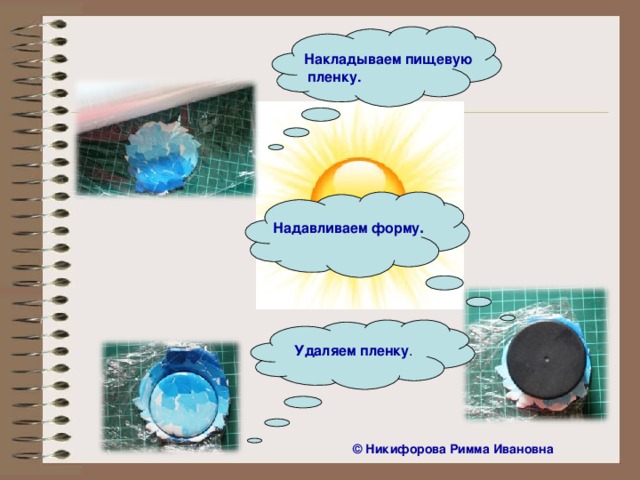 Накладываем пищевую пленку.

Надавливаем форму.

Удаляем пленку.

© Никифорова Римма Ивановна